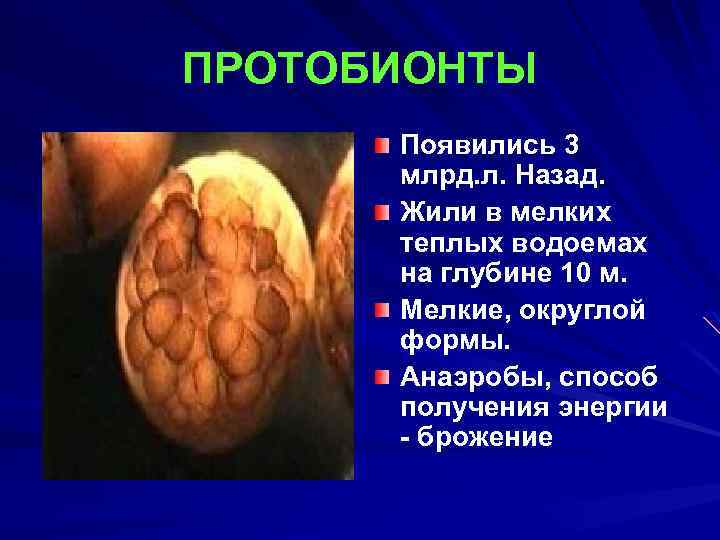 ПРОТОБИОНТЫ

Появились 3 млрд.л. Назад.

Жили в мелких теплых водоемах на глубине 10 м.

Мелкие, округлой формы.

Анаэробы, способ получения энергии - брожение